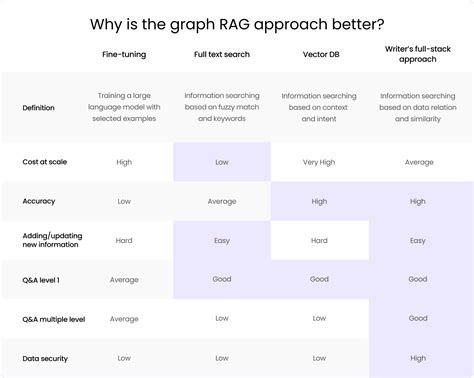 Why is the graph RAG approach better?

| | Fine-tuning | Full text search | Vector DB | Writer's full-stack approach |
|---|---|---|---|---|
| Definition | Training a large language model with selected examples | Information searching based on fuzzy match and keywords | Information searching based on context and intent | Information searching based on data relation and similarity |
| Cost at scale | High | Low | Very High | Average |
| Accuracy | Low | Average | High | High |
| Adding/updating new information | Hard | Easy | Hard | Easy |
| Q&A level 1 | Average | Good | Good | Good |
| Q&A multiple level | Average | Low | Low | Good |
| Data security | Low | Low | Low | High |